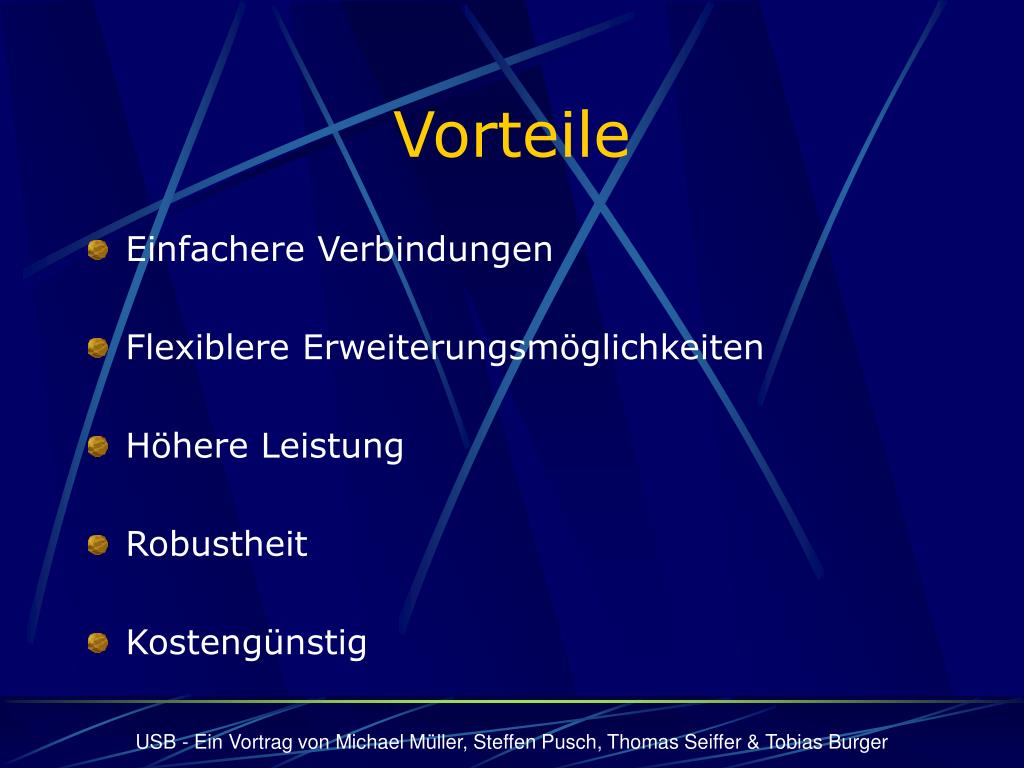 Vorteile

Einfachere Verbindungen

Flexiblere Erweiterungsmöglichkeiten

Höhere Leistung

Robustheit

Kostengünstig

USB - Ein Vortrag von Michael Müller, Steffen Pusch, Thomas Seiffer & Tobias Burger